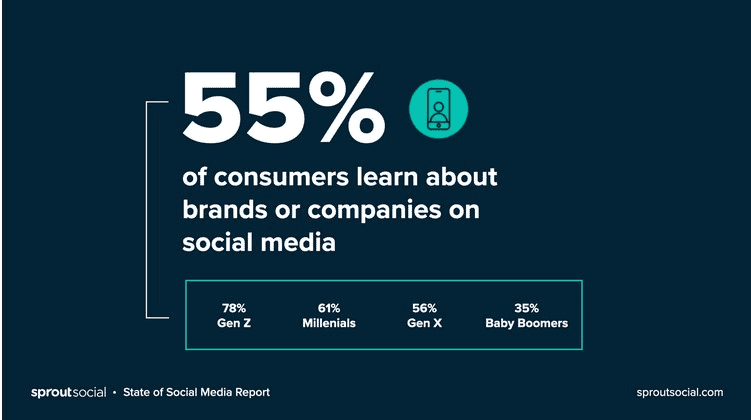 55%

of consumers learn about brands or companies on social media

78%
Gen Z

61%
Millenials

56%
Gen X

35%
Baby Boomers

sproutsocial • State of Social Media Report

sproutsocial.com